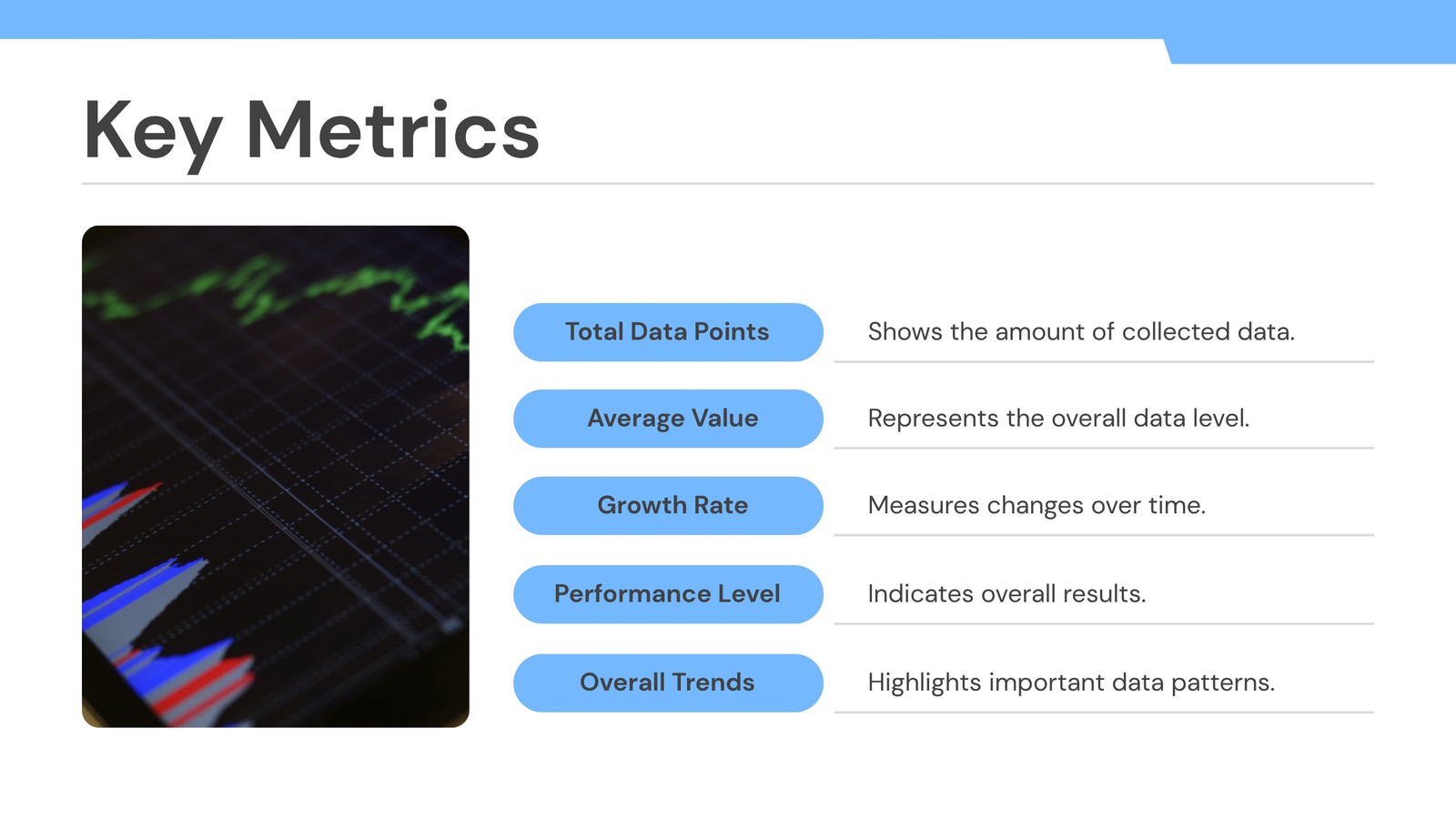 Key Metrics

Total Data Points
Shows the amount of collected data.

Average Value
Represents the overall data level.

Growth Rate
Measures changes over time.

Performance Level
Indicates overall results.

Overall Trends
Highlights important data patterns.